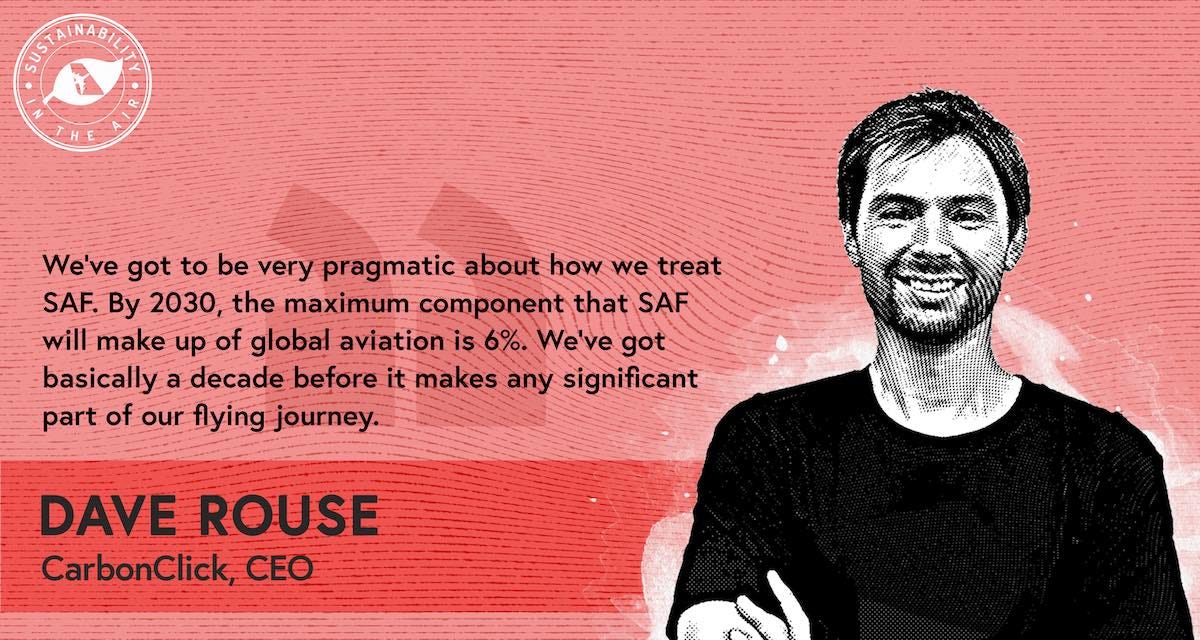 SUSTAINABILITY IN THE AIR

We've got to be very pragmatic about how we treat SAF. By 2030, the maximum component that SAF will make up of global aviation is 6%. We've got basically a decade before it makes any significant part of our flying journey.

DAVE ROUSE
CarbonClick, CEO